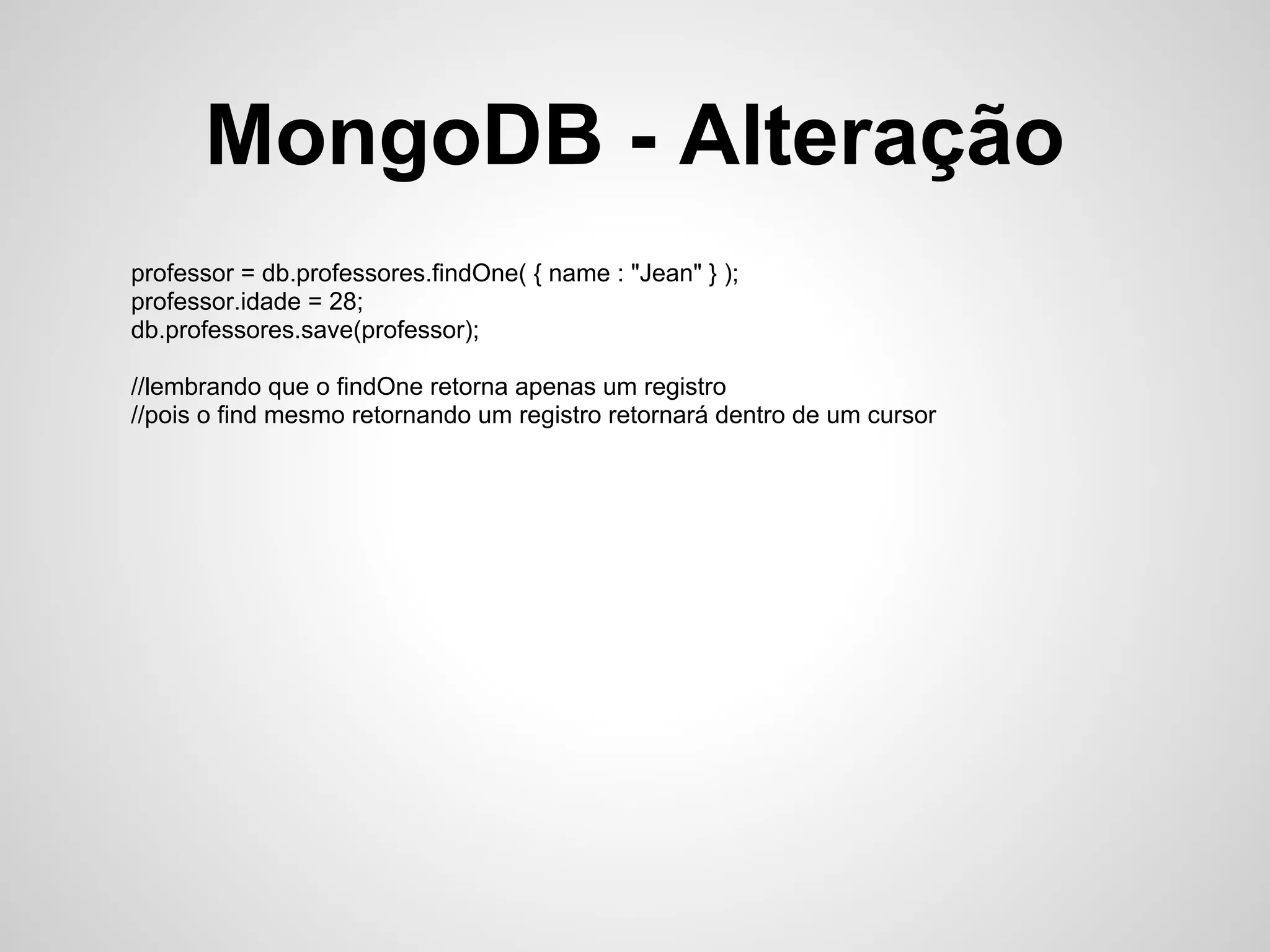 MongoDB - Alteração

professor = db.professores.findOne( { name : "Jean" } );
professor.idade = 28;
db.professores.save(professor);

//lembrando que o findOne retorna apenas um registro
//pois o find mesmo retornando um registro retornará dentro de um cursor